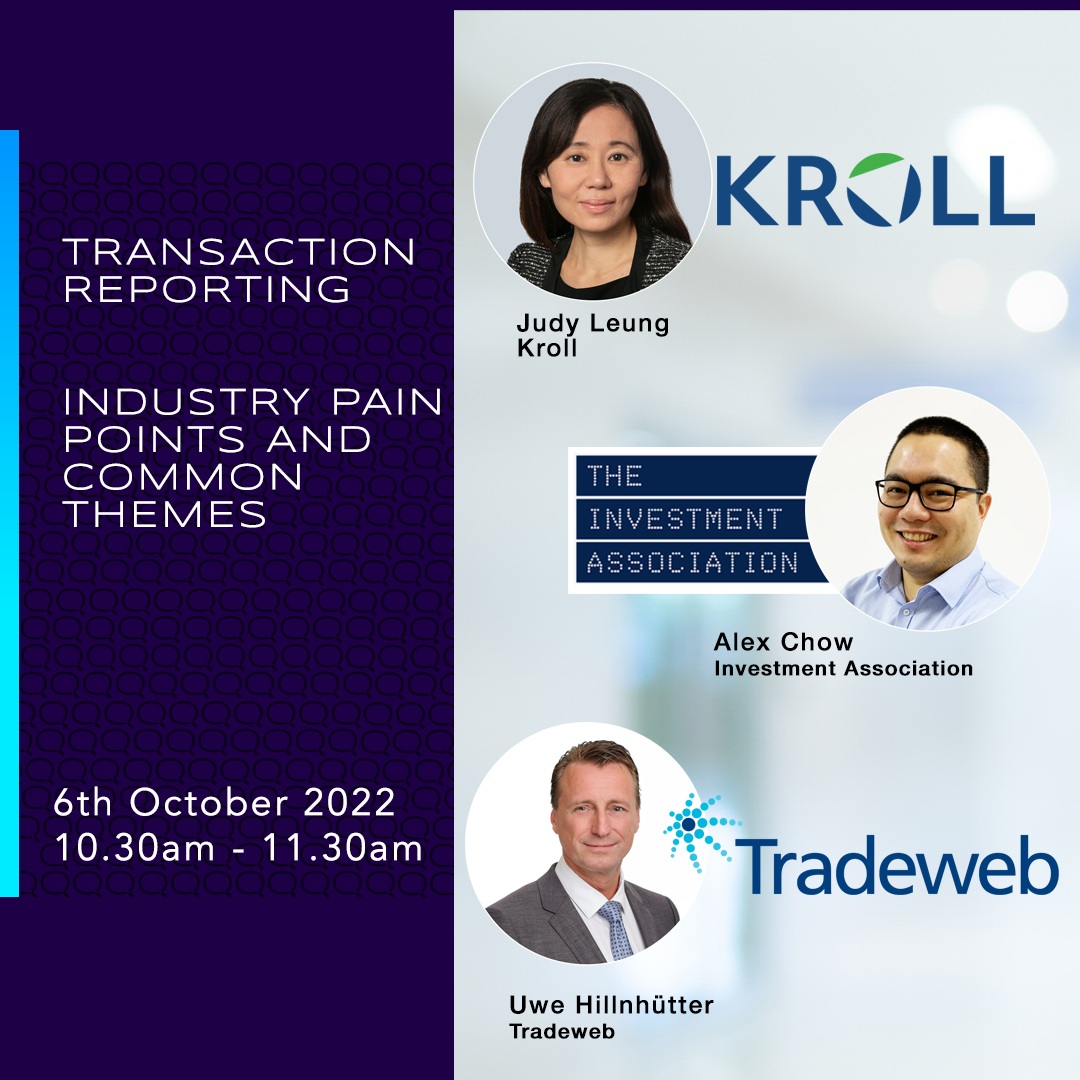 TRANSACTION REPORTING

INDUSTRY PAIN POINTS AND COMMON THEMES

6th October 2022
10.30am - 11.30am

KROLL

Judy Leung
Kroll

THE INVESTMENT ASSOCIATION

Alex Chow
Investment Association

Tradeweb

Uwe Hillnhütter
Tradeweb